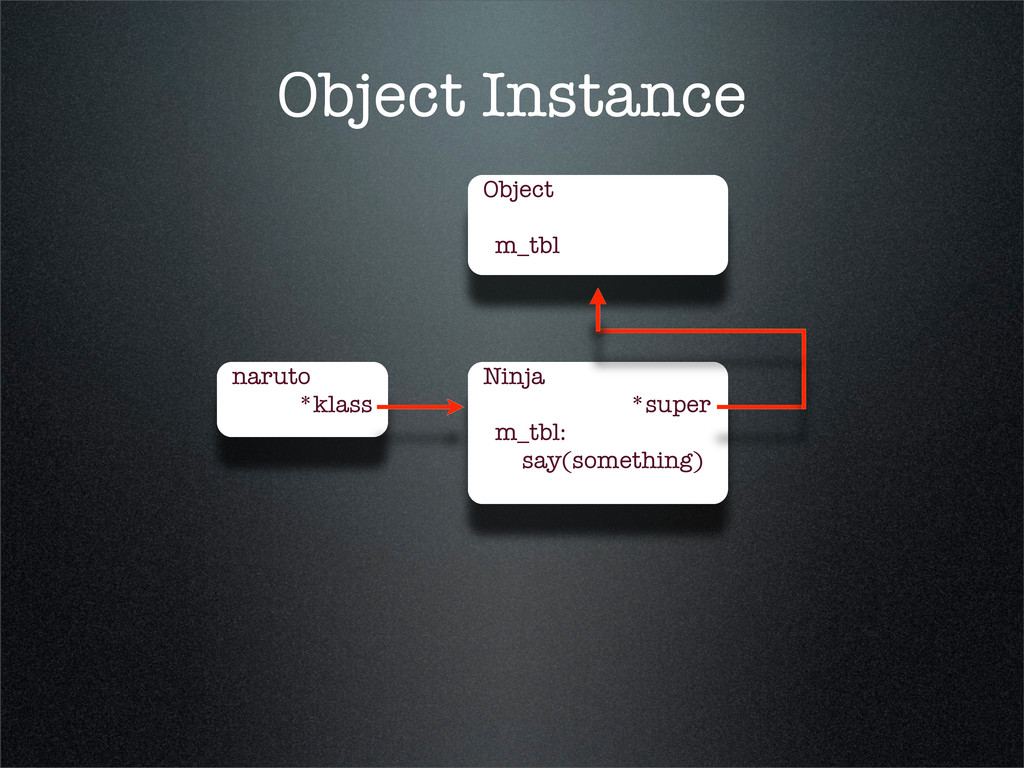 Object Instance

Object

m_tbl

naruto
*klass

Ninja
*super
m_tbl:
say(something)